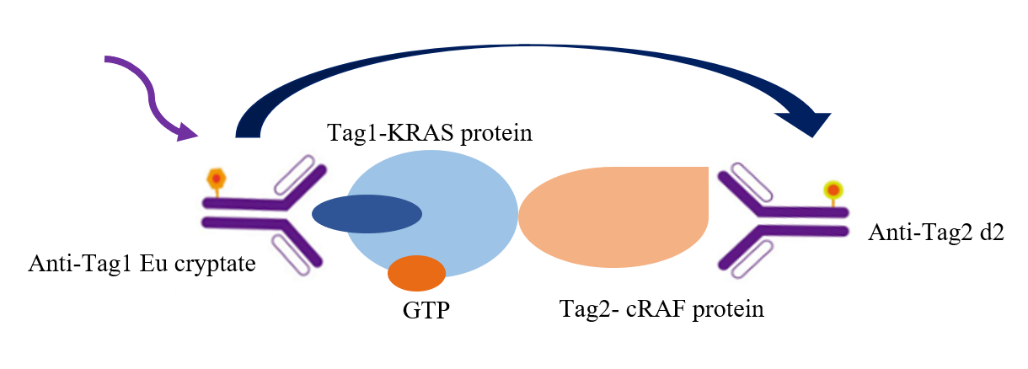 Tag1-KRAS protein

Anti-Tag1 Eu cryptate

GTP

Tag2- cRAF protein

Anti-Tag2 d2